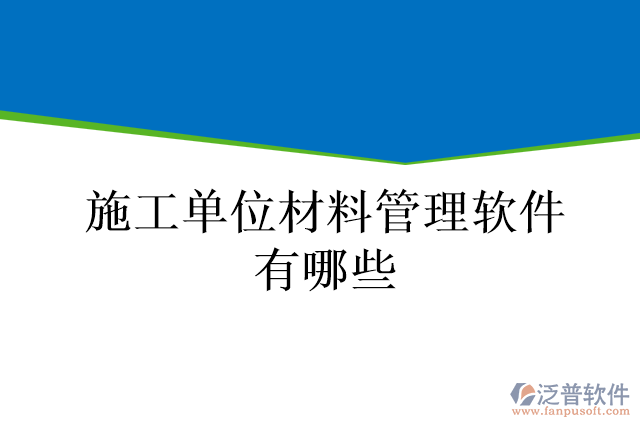 施工单位材料管理软件有哪些

泛普软件
www.fanpusoft.com